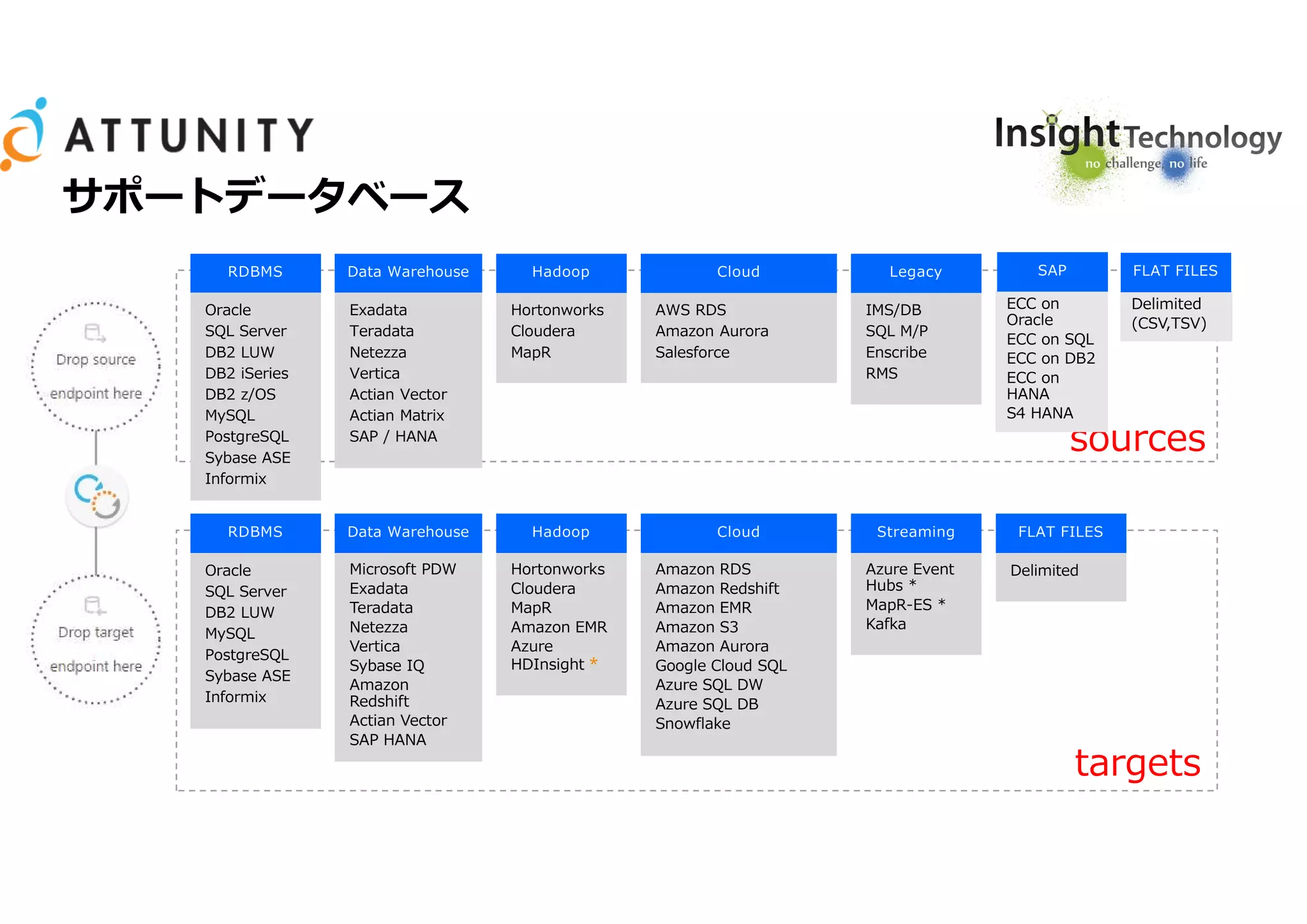 ATTUNITY
サポートデータベース

Insight Technology
no challenge, no life

Drop source endpoint here

RDBMS
Oracle
SQL Server
DB2 LUW
DB2 iSeries
DB2 z/OS
MySQL
PostgreSQL
Sybase ASE
Informix

Data Warehouse
Exadata
Teradata
Netezza
Vertica
Actian Vector
Actian Matrix
SAP / HANA

Hadoop
Hortonworks
Cloudera
MapR

Cloud
AWS RDS
Amazon Aurora
Salesforce

Legacy
IMS/DB
SQL M/P
Enscribe
RMS

SAP
ECC on Oracle
ECC on SQL
ECC on DB2
ECC on HANA
S4 HANA

FLAT FILES
Delimited (CSV,TSV)

sources

Drop target endpoint here

RDBMS
Oracle
SQL Server
DB2 LUW
MySQL
PostgreSQL
Sybase ASE
Informix

Data Warehouse
Microsoft PDW
Exadata
Teradata
Netezza
Vertica
Sybase IQ
Amazon Redshift
Actian Vector
SAP HANA

Hadoop
Hortonworks
Cloudera
MapR
Amazon EMR
Azure HDInsight *

Cloud
Amazon RDS
Amazon Redshift
Amazon EMR
Amazon S3
Amazon Aurora
Google Cloud SQL
Azure SQL DW
Azure SQL DB
Snowflake

Streaming
Azure Event Hubs *
MapR-ES *
Kafka

FLAT FILES
Delimited

targets